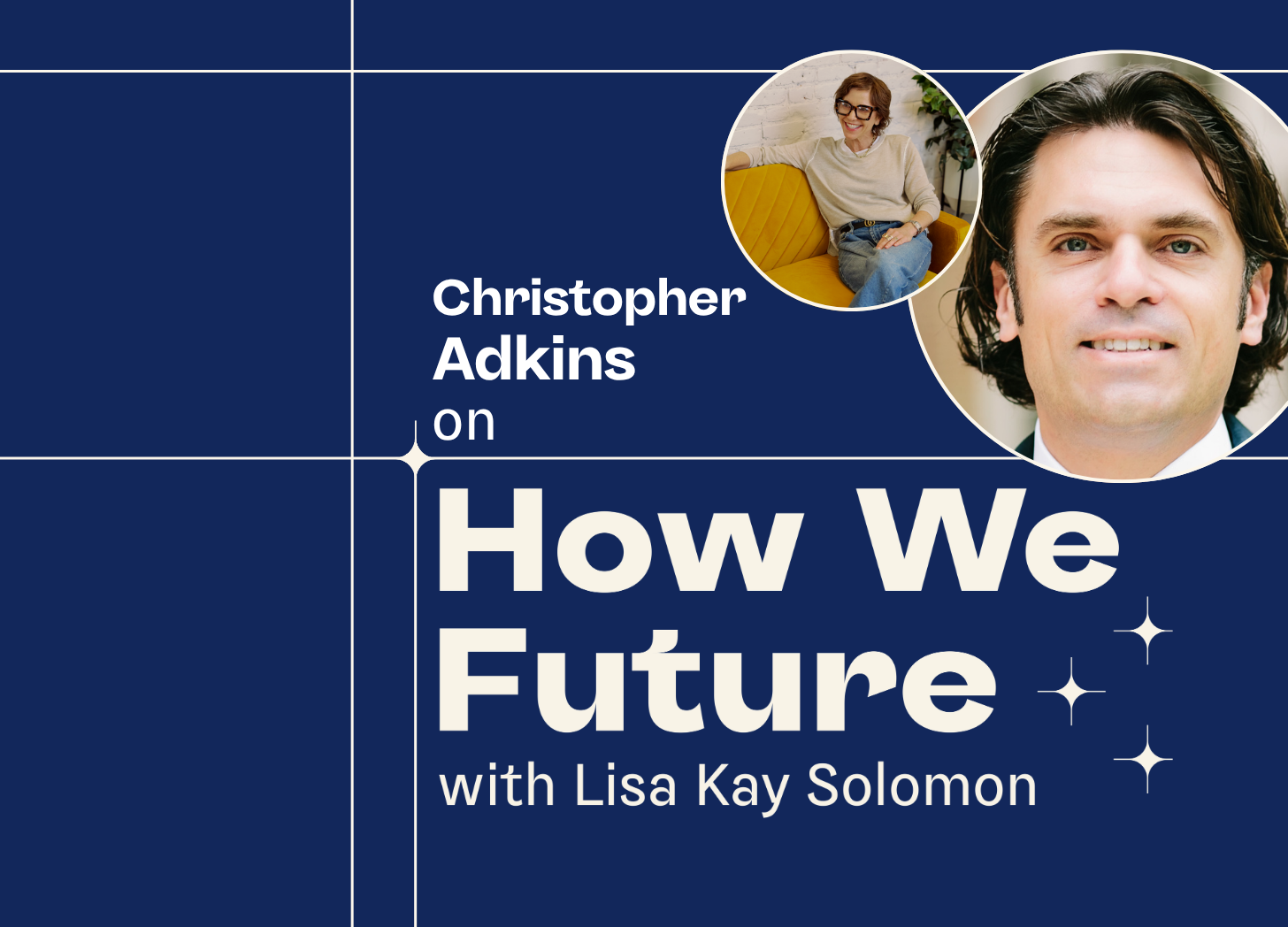 Christopher Adkins on

How We Future

with Lisa Kay Solomon